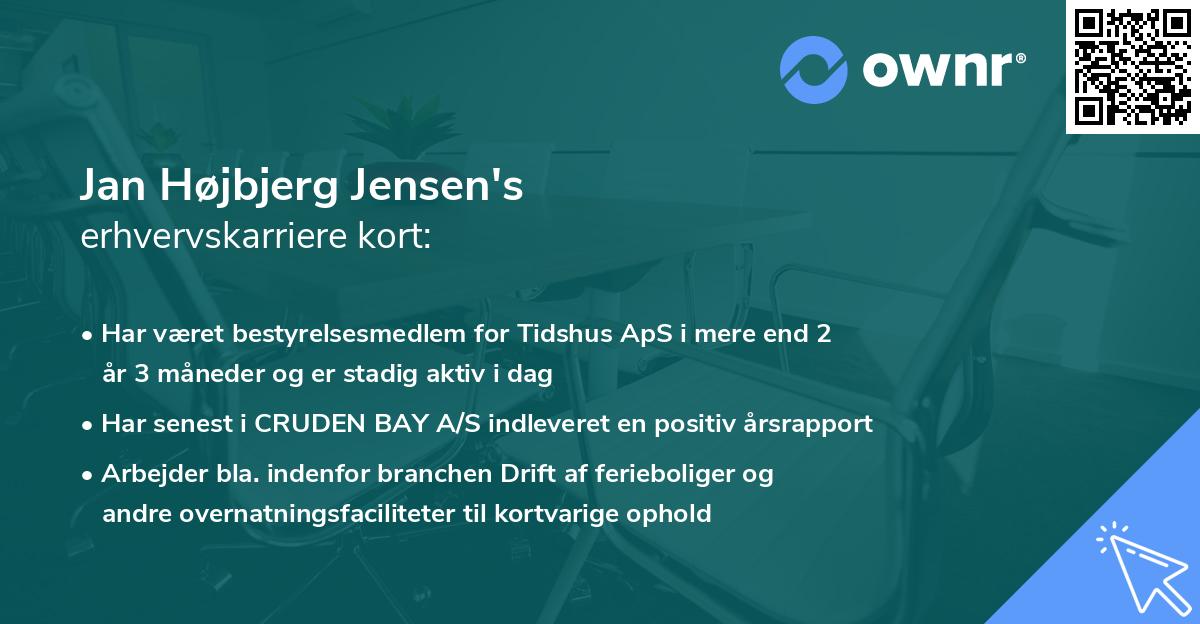 ownr®

Jan Højbjerg Jensen's
erhvervskarriere kort:

• Har været bestyrelsesmedlem for Tidshus ApS i mere end 2 år 3 måneder og er stadig aktiv i dag

• Har senest i CRUDEN BAY A/S indleveret en positiv årsrapport

• Arbejder bla. indenfor branchen Drift af ferieboliger og andre overnatningsfaciliteter til kortvarige ophold